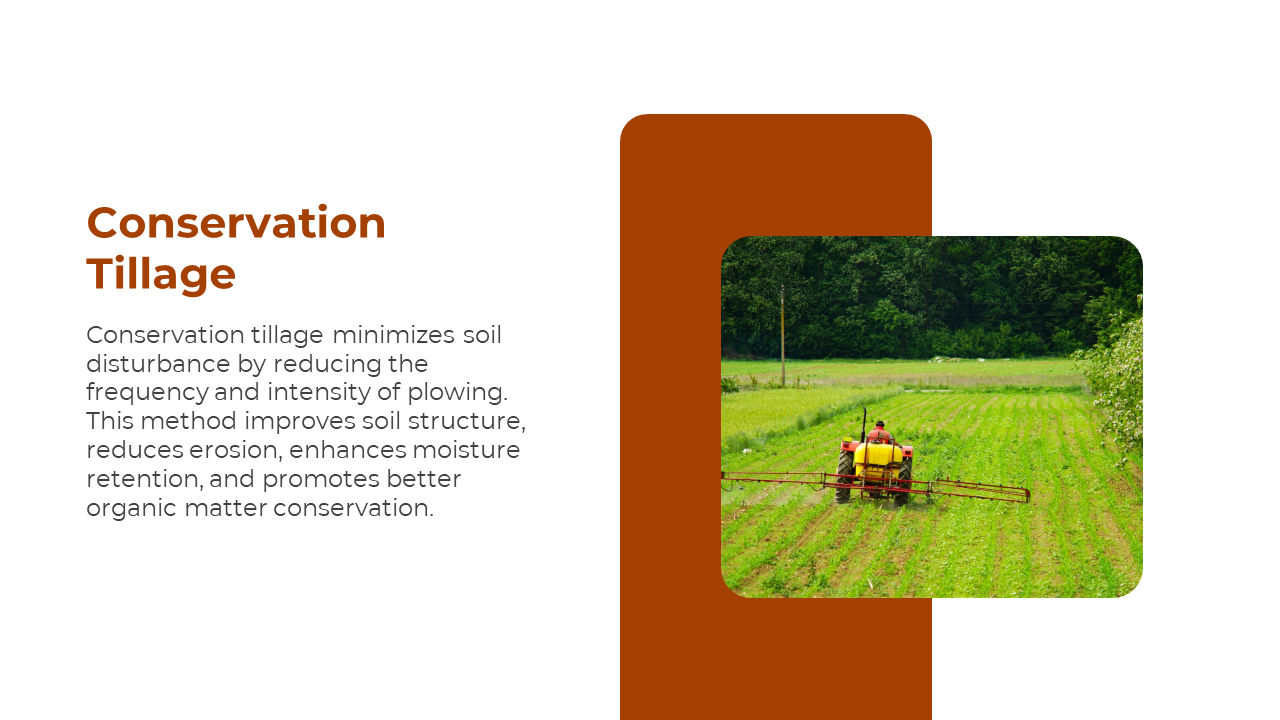 Conservation Tillage

Conservation tillage minimizes soil disturbance by reducing the frequency and intensity of plowing. This method improves soil structure, reduces erosion, enhances moisture retention, and promotes better organic matter conservation.